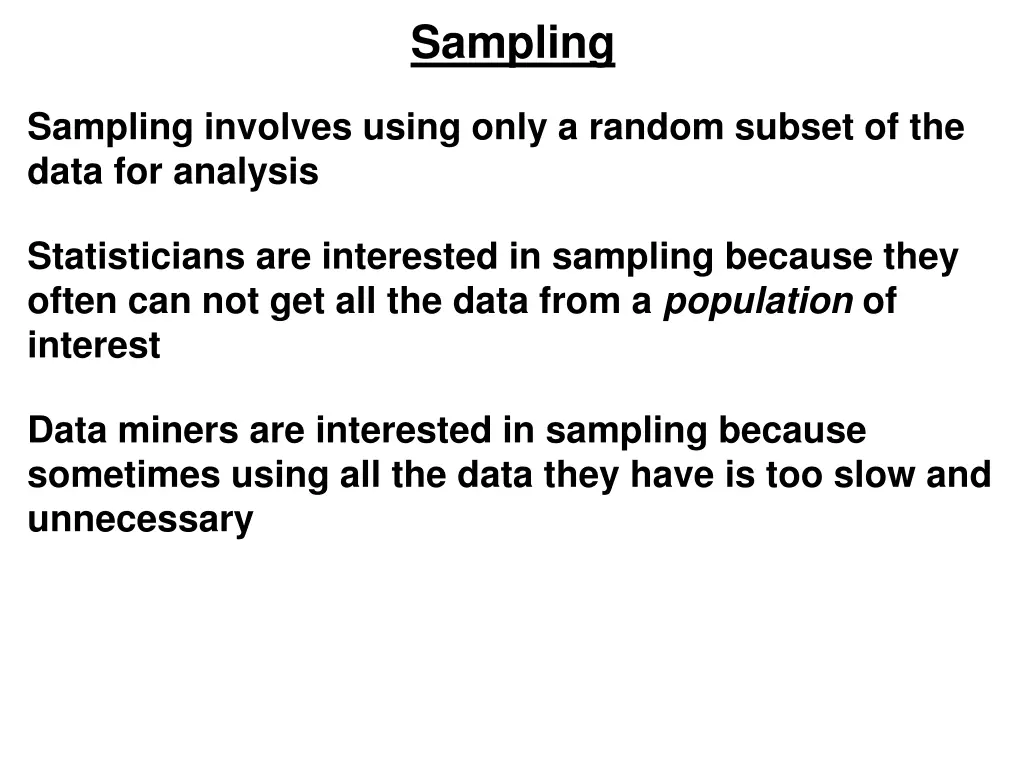 Sampling

Sampling involves using only a random subset of the data for analysis

Statisticians are interested in sampling because they often can not get all the data from a population of interest

Data miners are interested in sampling because sometimes using all the data they have is too slow and unnecessary